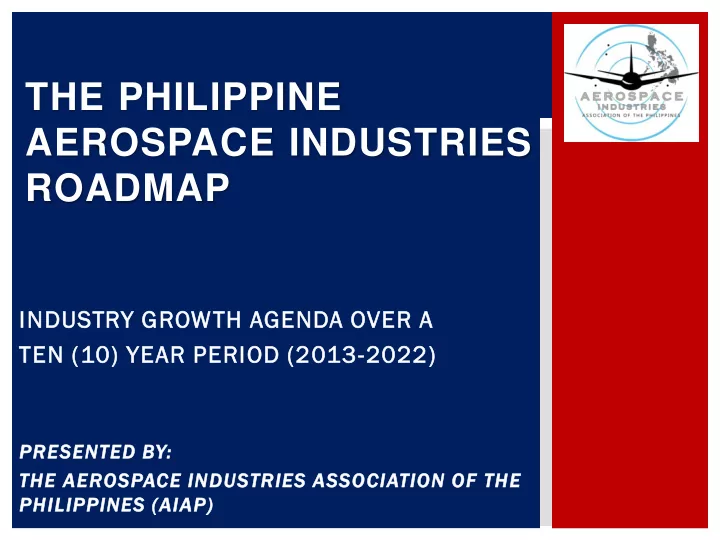 THE PHILIPPINE AEROSPACE INDUSTRIES ROADMAP

AEROSPACE INDUSTRIES ASSOCIATION OF THE PHILIPPINES

INDUSTRY GROWTH AGENDA OVER A TEN (10) YEAR PERIOD (2013-2022)

PRESENTED BY:
THE AEROSPACE INDUSTRIES ASSOCIATION OF THE PHILIPPINES (AIAP)